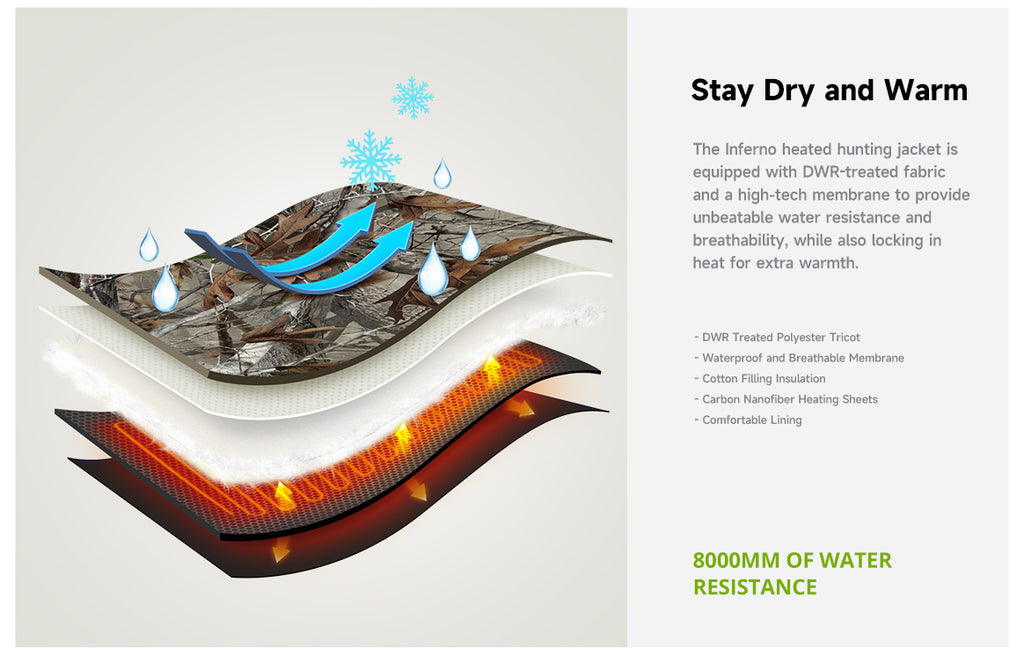 Stay Dry and Warm

The Inferno heated hunting jacket is equipped with DWR-treated fabric and a high-tech membrane to provide unbeatable water resistance and breathability, while also locking in heat for extra warmth.

- DWR Treated Polyester Tricot
- Waterproof and Breathable Membrane
- Cotton Filling Insulation
- Carbon Nanofiber Heating Sheets
- Comfortable Lining

8000MM OF WATER RESISTANCE